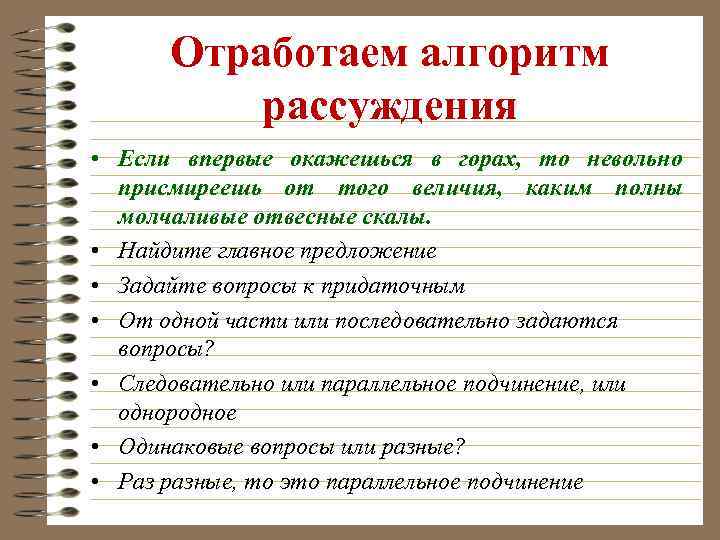 Отработаем алгоритм рассуждения

• Если впервые окажешься в горах, то невольно присмиреешь от того величия, каким полны молчаливые отвесные скалы.
• Найдите главное предложение
• Задайте вопросы к придаточным
• От одной части или последовательно задаются вопросы?
• Следовательно или параллельное подчинение, или однородное
• Одинаковые вопросы или разные?
• Раз разные, то это параллельное подчинение